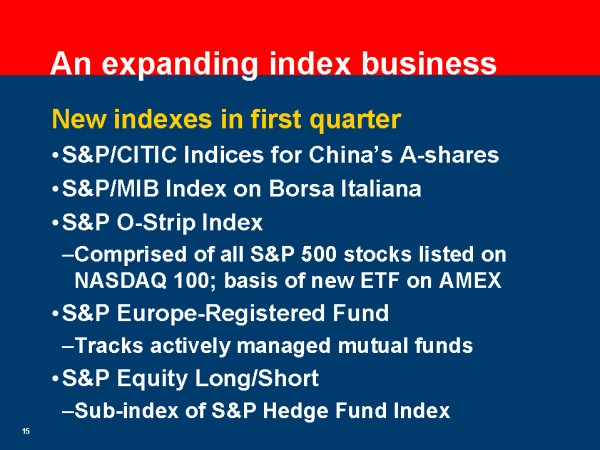 An expanding index business

New indexes in first quarter

• S&P/CITIC Indices for China's A-shares

• S&P/MIB Index on Borsa Italiana

• S&P O-Strip Index

–Comprised of all S&P 500 stocks listed on NASDAQ 100; basis of new ETF on AMEX

• S&P Europe-Registered Fund

–Tracks actively managed mutual funds

• S&P Equity Long/Short

–Sub-index of S&P Hedge Fund Index

15